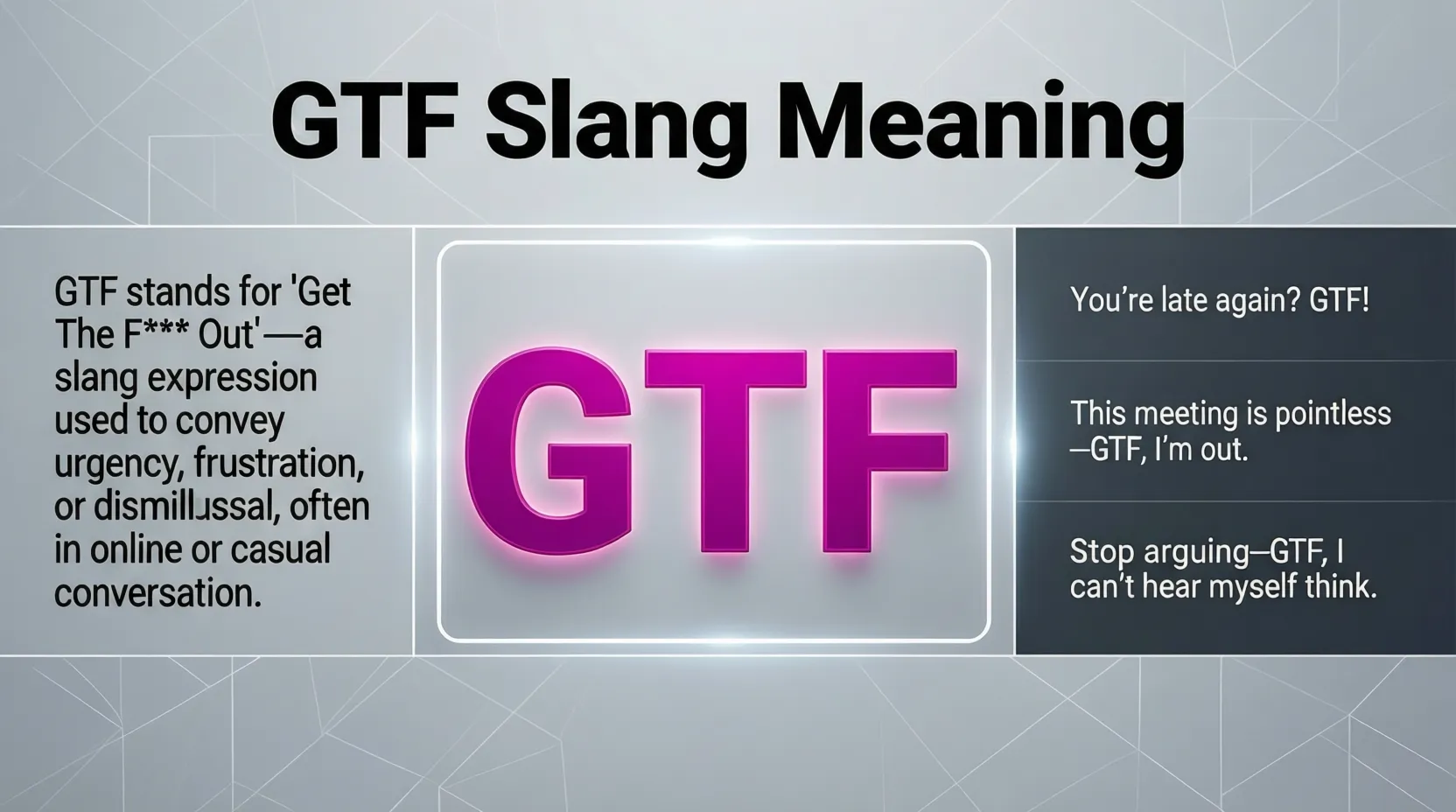 GTF Slang Meaning

GTF stands for 'Get The F*** Out'—a slang expression used to convey urgency, frustration, or dismillussal, often in online or casual conversation.

GTF

You're late again? GTF!

This meeting is pointless —GTF, I'm out.

Stop arguing—GTF, I can't hear myself think.